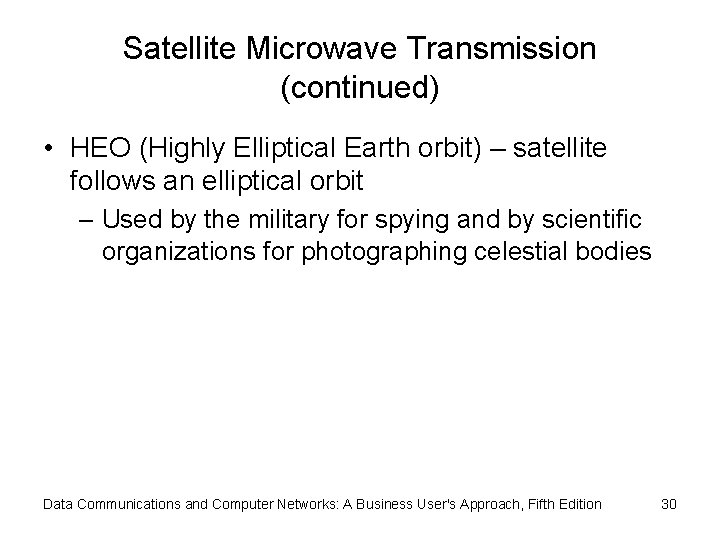 Satellite Microwave Transmission (continued)

• HEO (Highly Elliptical Earth orbit) – satellite follows an elliptical orbit

– Used by the military for spying and by scientific organizations for photographing celestial bodies

Data Communications and Computer Networks: A Business User's Approach, Fifth Edition

30